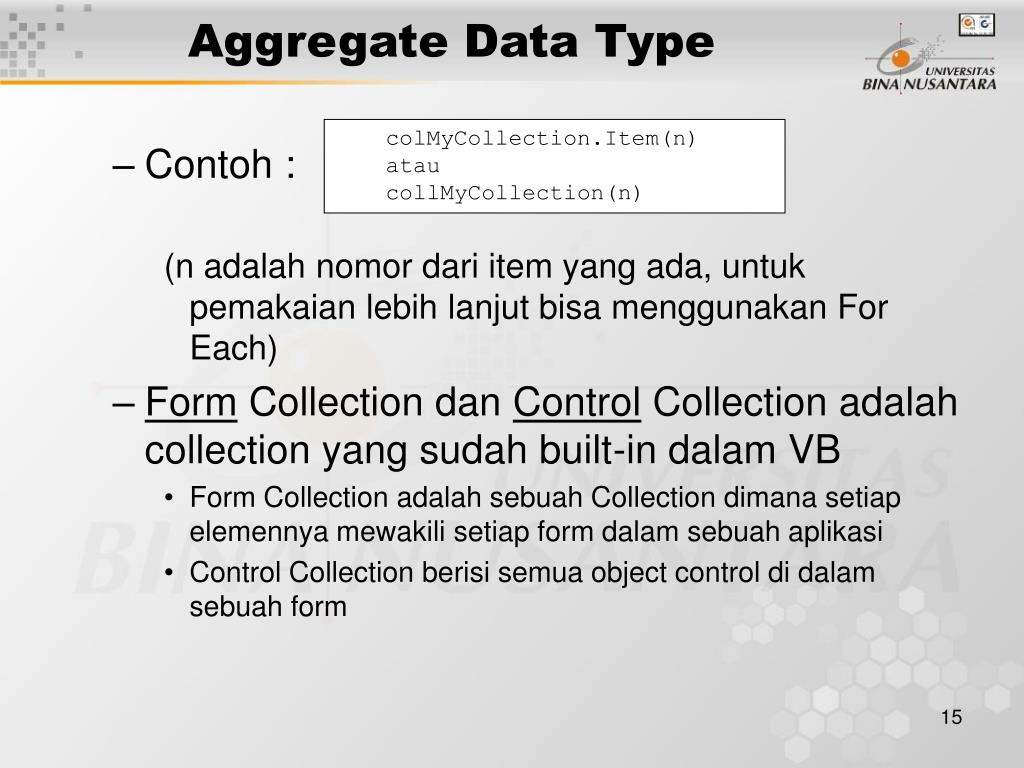 Aggregate Data Type

UNIVERSITAS BINA NUSANTARA

– Contoh :

colMyCollection.Item(n)
atau
collMyCollection(n)

(n adalah nomor dari item yang ada, untuk pemakaian lebih lanjut bisa menggunakan For Each)

– Form Collection dan Control Collection adalah collection yang sudah built-in dalam VB

• Form Collection adalah sebuah Collection dimana setiap elemennya mewakili setiap form dalam sebuah aplikasi

• Control Collection berisi semua object control di dalam sebuah form

15